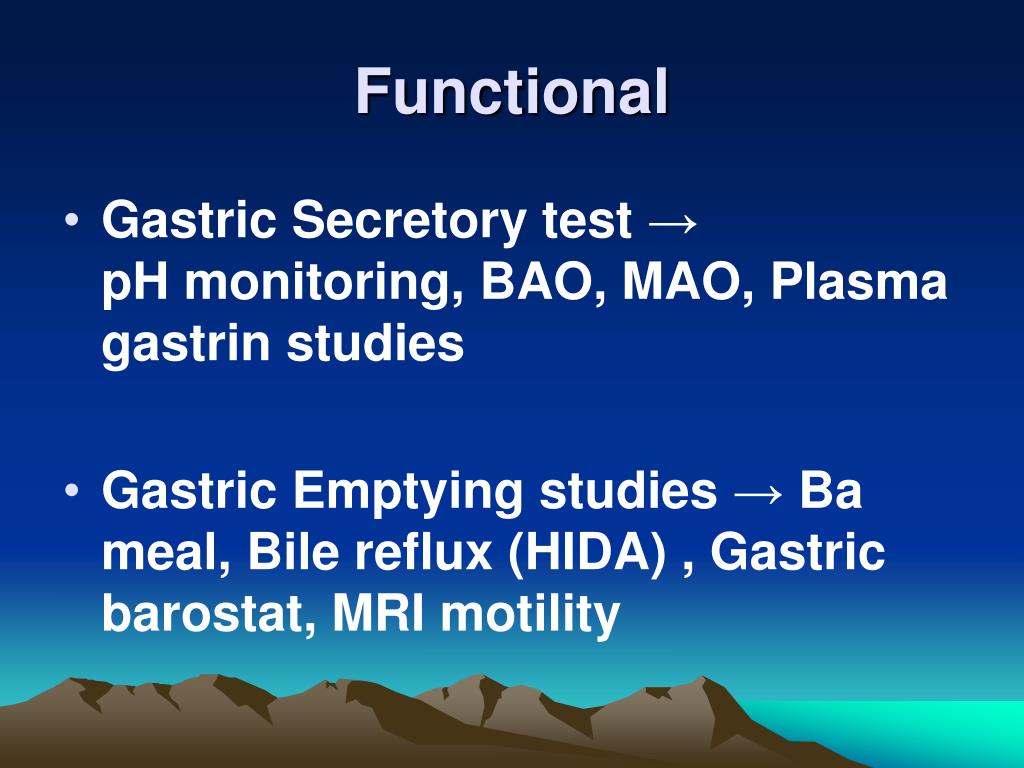 Functional

• Gastric Secretory test → pH monitoring, BAO, MAO, Plasma gastrin studies

• Gastric Emptying studies → Ba meal, Bile reflux (HIDA) , Gastric barostat, MRI motility